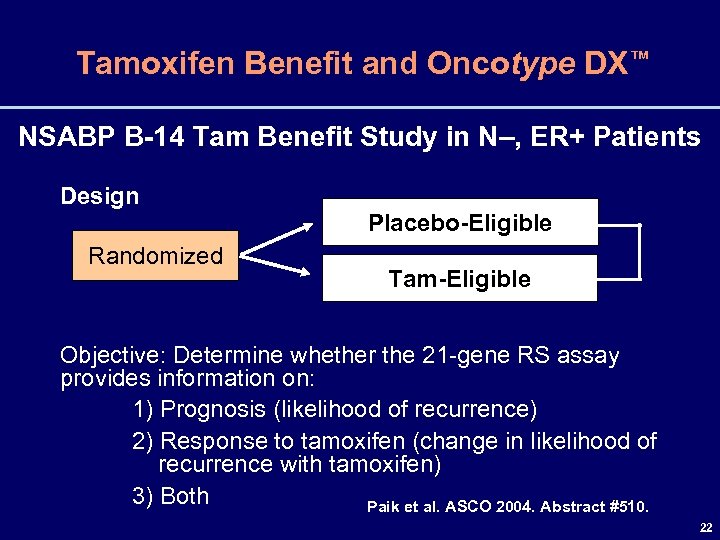 Tamoxifen Benefit and Oncotype DX™

NSABP B-14 Tam Benefit Study in N–, ER+ Patients

Design

Randomized

Placebo-Eligible

Tam-Eligible

Objective: Determine whether the 21-gene RS assay provides information on:

1) Prognosis (likelihood of recurrence)

2) Response to tamoxifen (change in likelihood of recurrence with tamoxifen)

3) Both

Paik et al. ASCO 2004. Abstract #510.

22